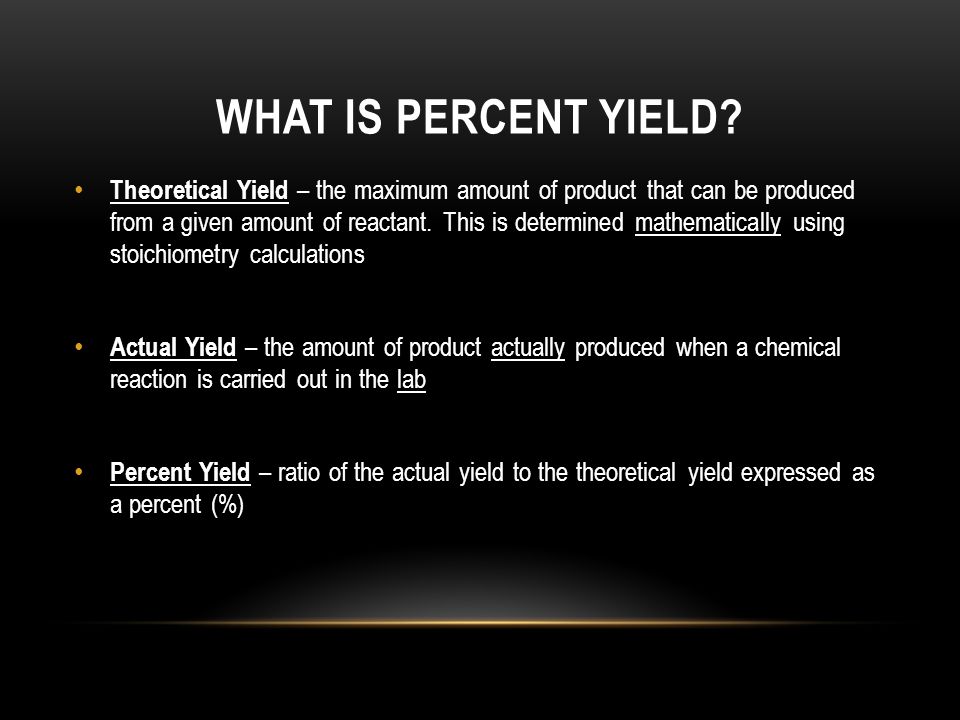 WHAT IS PERCENT YIELD?

• Theoretical Yield – the maximum amount of product that can be produced from a given amount of reactant. This is determined mathematically using stoichiometry calculations

• Actual Yield – the amount of product actually produced when a chemical reaction is carried out in the lab

• Percent Yield – ratio of the actual yield to the theoretical yield expressed as a percent (%)